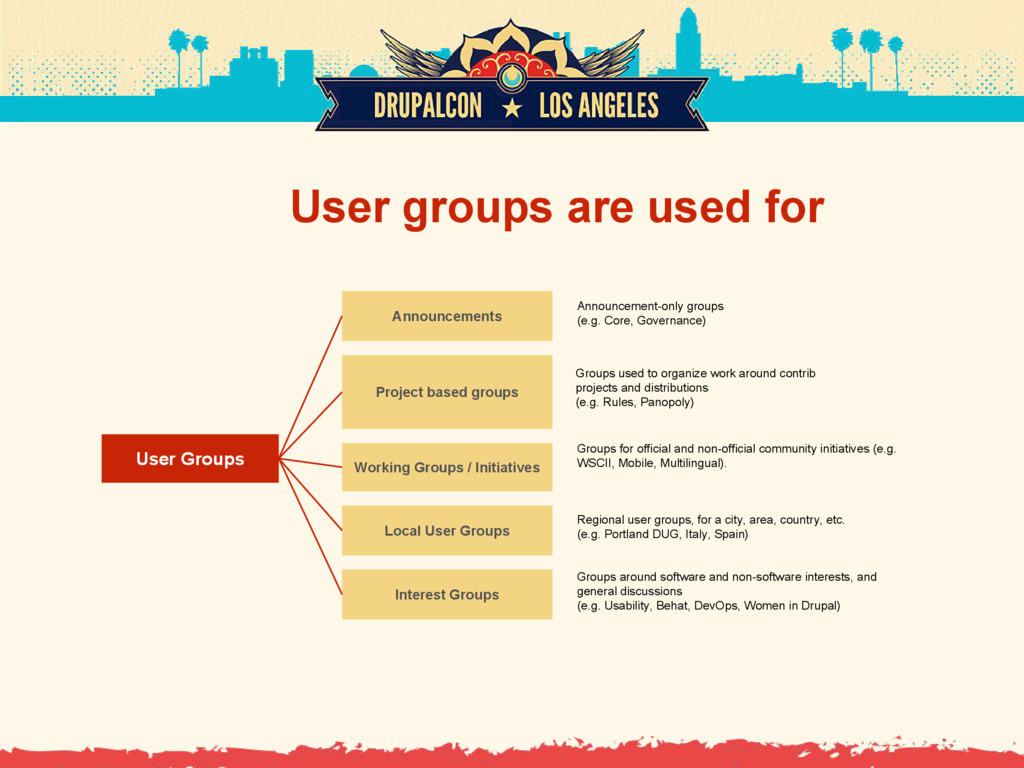 DRUPALCON ★ LOS ANGELES

User groups are used for

User Groups

Announcements

Announcement-only groups
(e.g. Core, Governance)

Project based groups

Groups used to organize work around contrib projects and distributions
(e.g. Rules, Panopoly)

Working Groups / Initiatives

Groups for official and non-official community initiatives (e.g. WSCII, Mobile, Multilingual).

Local User Groups

Regional user groups, for a city, area, country, etc.
(e.g. Portland DUG, Italy, Spain)

Interest Groups

Groups around software and non-software interests, and general discussions
(e.g. Usability, Behat, DevOps, Women in Drupal)